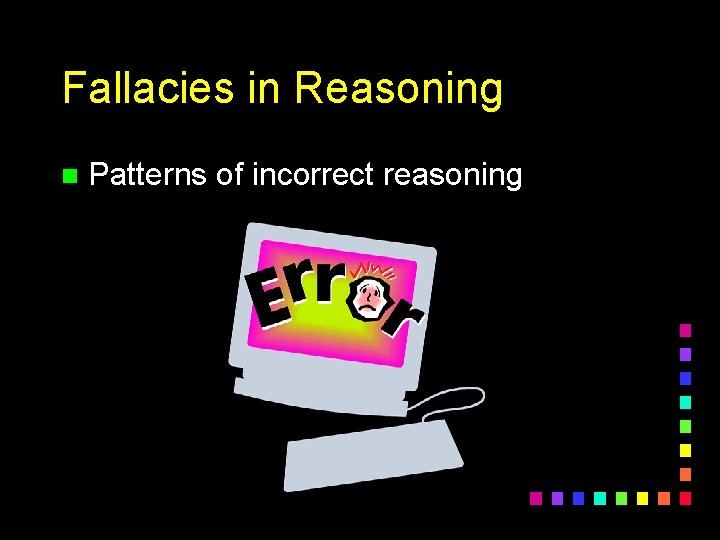 Fallacies in Reasoning

Patterns of incorrect reasoning

Error